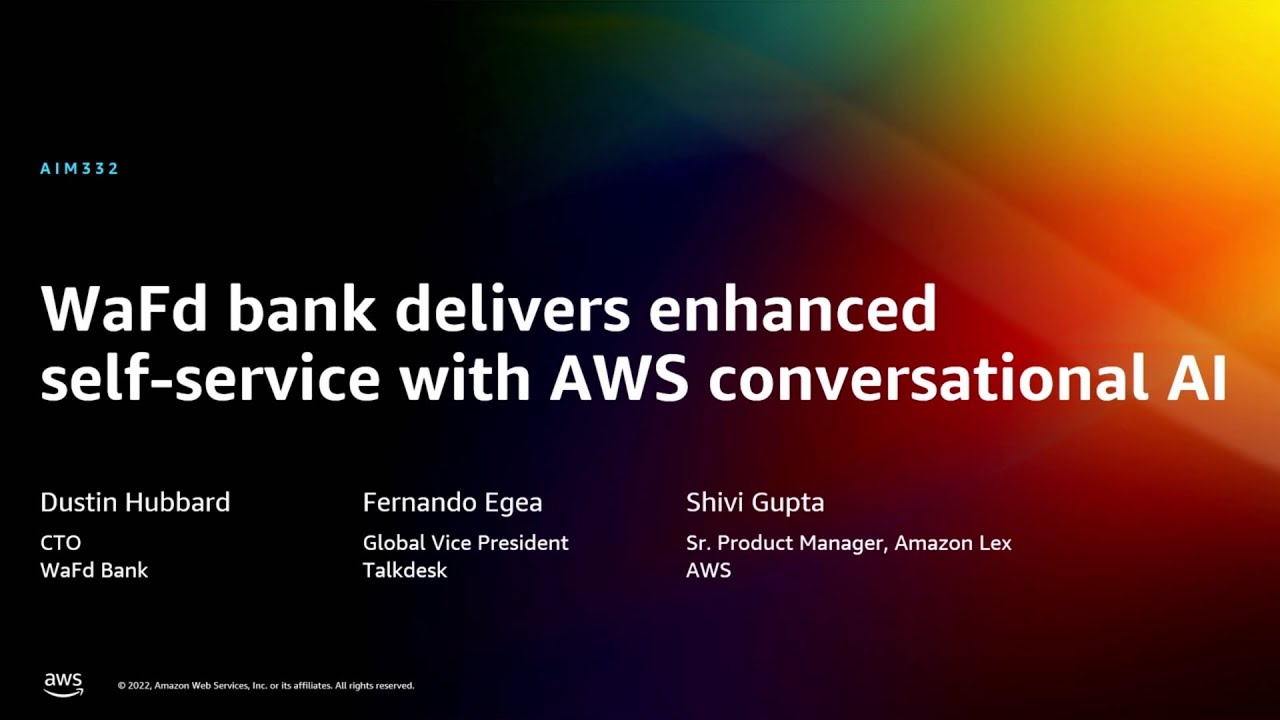 AIM332

WaFd bank delivers enhanced self-service with AWS conversational AI

Dustin Hubbard
CTO
WaFd Bank

Fernando Egea
Global Vice President
Talkdesk

Shivi Gupta
Sr. Product Manager, Amazon Lex
AWS

aws

© 2022, Amazon Web Services, Inc. or its affiliates. All rights reserved.